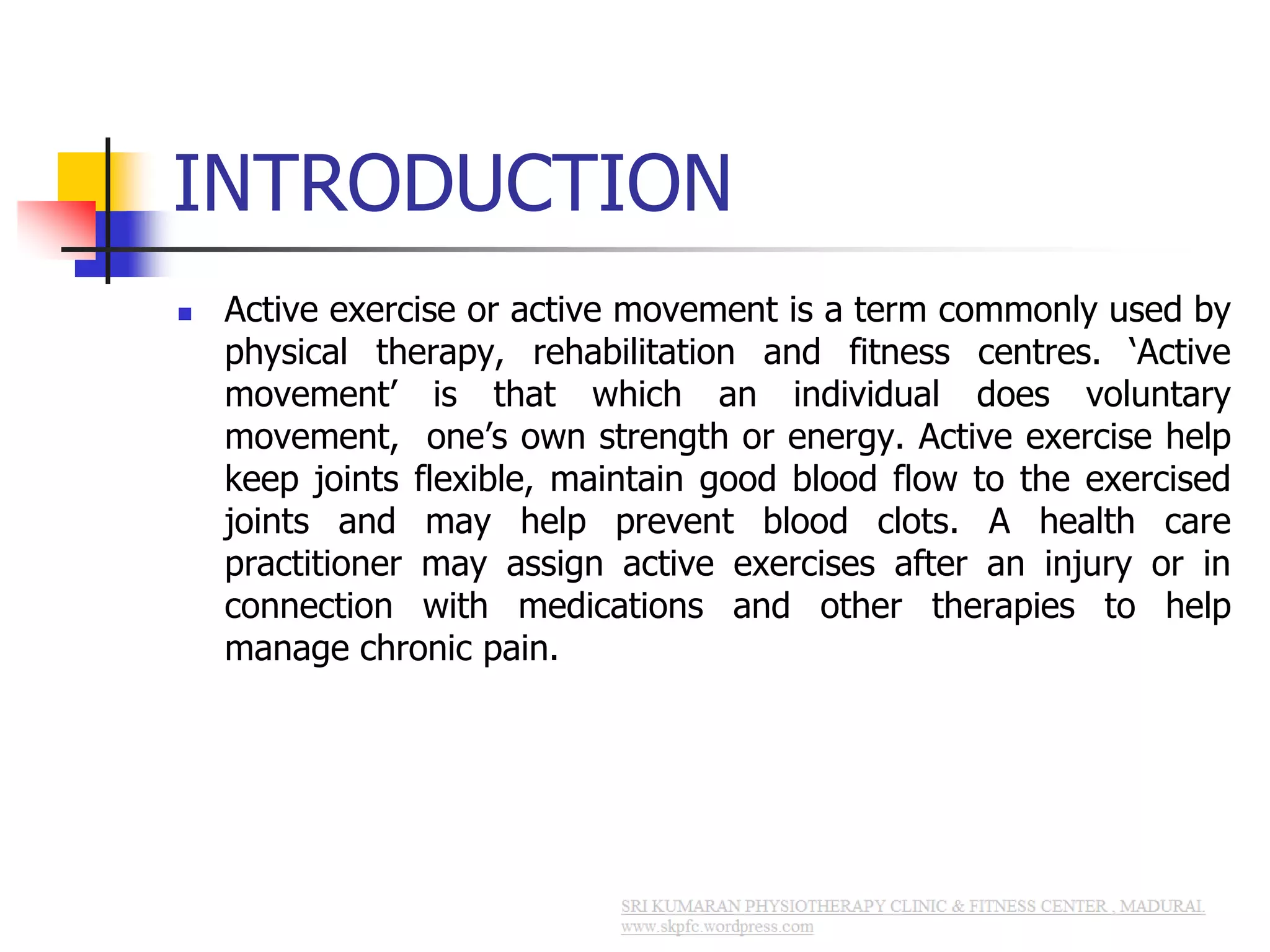 INTRODUCTION

Active exercise or active movement is a term commonly used by physical therapy, rehabilitation and fitness centres. ‘Active movement’ is that which an individual does voluntary movement,  one’s own strength or energy. Active exercise help keep joints flexible, maintain good blood flow to the exercised joints and may help prevent blood clots. A health care practitioner may assign active exercises after an injury or in connection with medications and other therapies to help manage chronic pain.

SRI KUMARAN PHYSIOTHERAPY CLINIC & FITNESS CENTER , MADURAI.
www.skpfc.wordpress.com